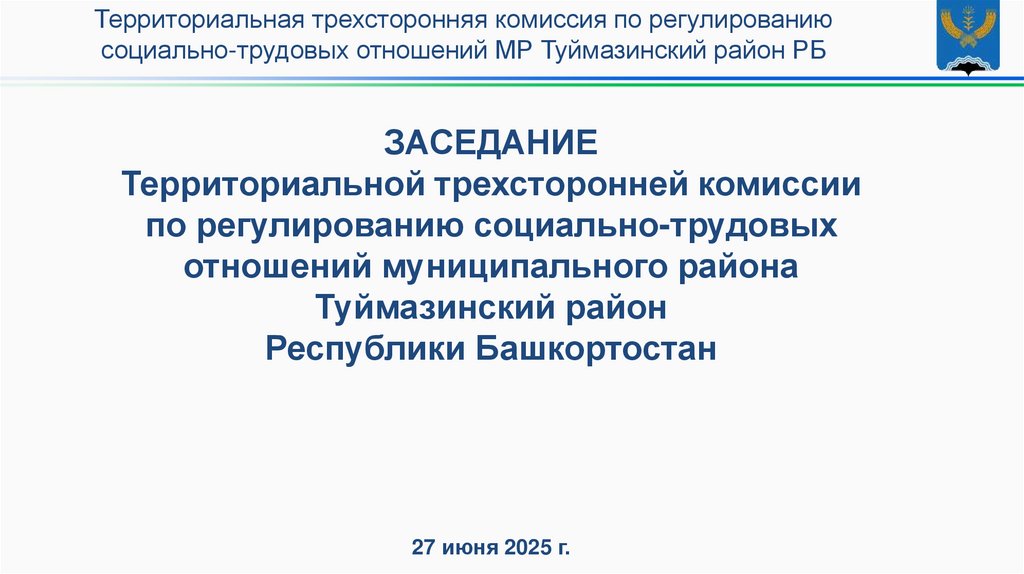 Территориальная трехсторонняя комиссия по регулированию социально-трудовых отношений МР Туймазинский район РБ

ЗАСЕДАНИЕ
Территориальной трехсторонней комиссии по регулированию социально-трудовых отношений муниципального района Туймазинский район Республики Башкортостан

27 июня 2025 г.